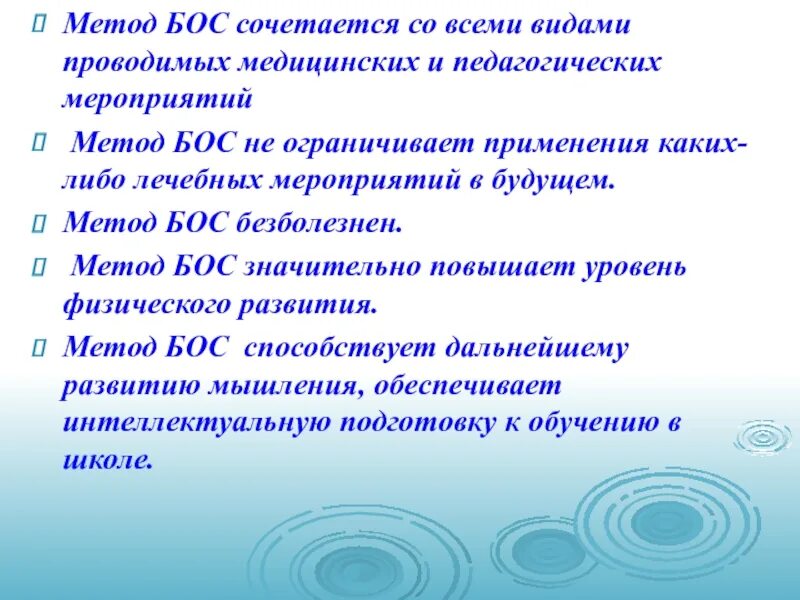 Метод БОС сочетается со всеми видами проводимых медицинских и педагогических мероприятий

Метод БОС не ограничивает применения каких-либо лечебных мероприятий в будущем.

Метод БОС безболезнен.

Метод БОС значительно повышает уровень физического развития.

Метод БОС способствует дальнейшему развитию мышления, обеспечивает интеллектуальную подготовку к обучению в школе.